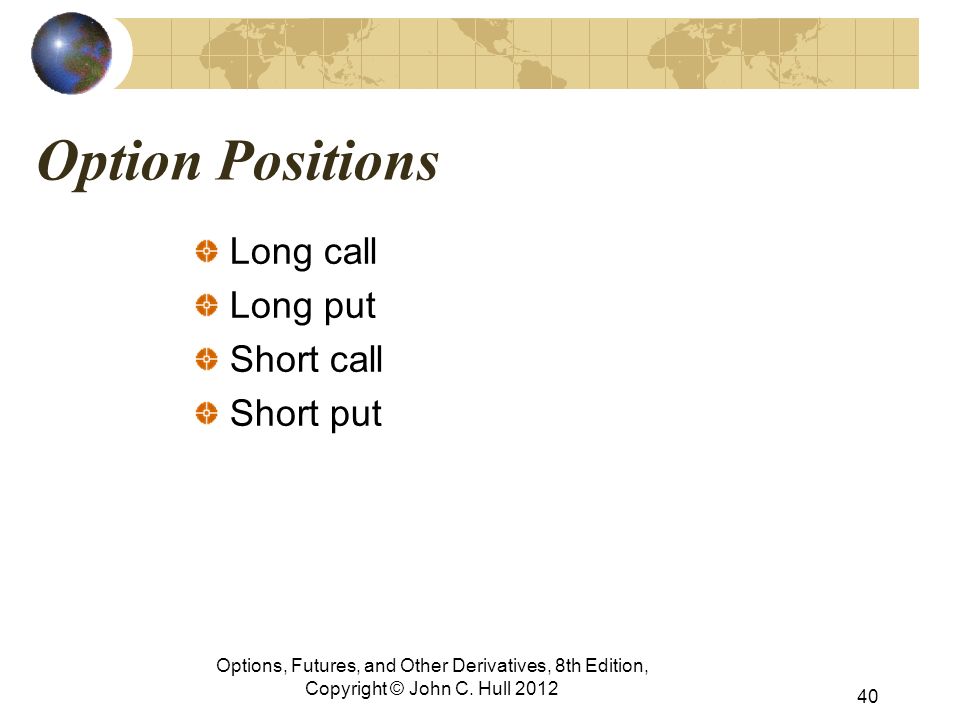 Option Positions

Long call
Long put
Short call
Short put

Options, Futures, and Other Derivatives, 8th Edition, Copyright © John C. Hull 2012

40